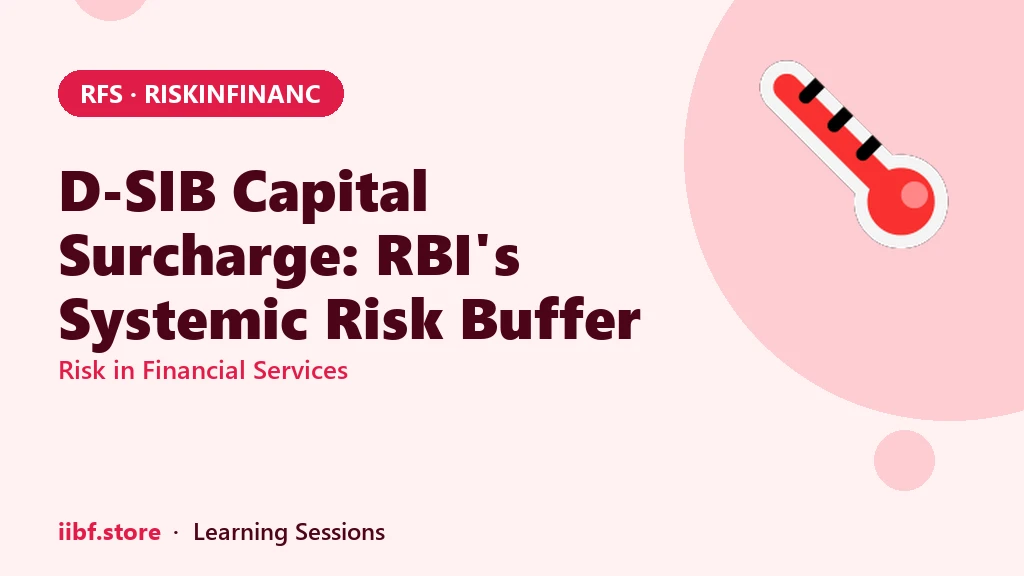 RFS · RISKINFINANC

D-SIB Capital Surcharge: RBI's Systemic Risk Buffer

Risk in Financial Services

iibf.store · Learning Sessions